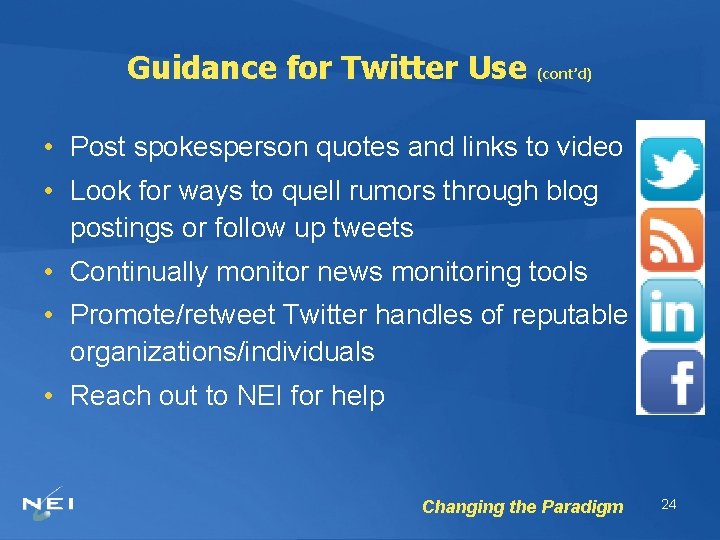 Guidance for Twitter Use (cont'd)

• Post spokesperson quotes and links to video
• Look for ways to quell rumors through blog postings or follow up tweets
• Continually monitor news monitoring tools
• Promote/retweet Twitter handles of reputable organizations/individuals
• Reach out to NEI for help

in

f

NEI

Changing the Paradigm

24